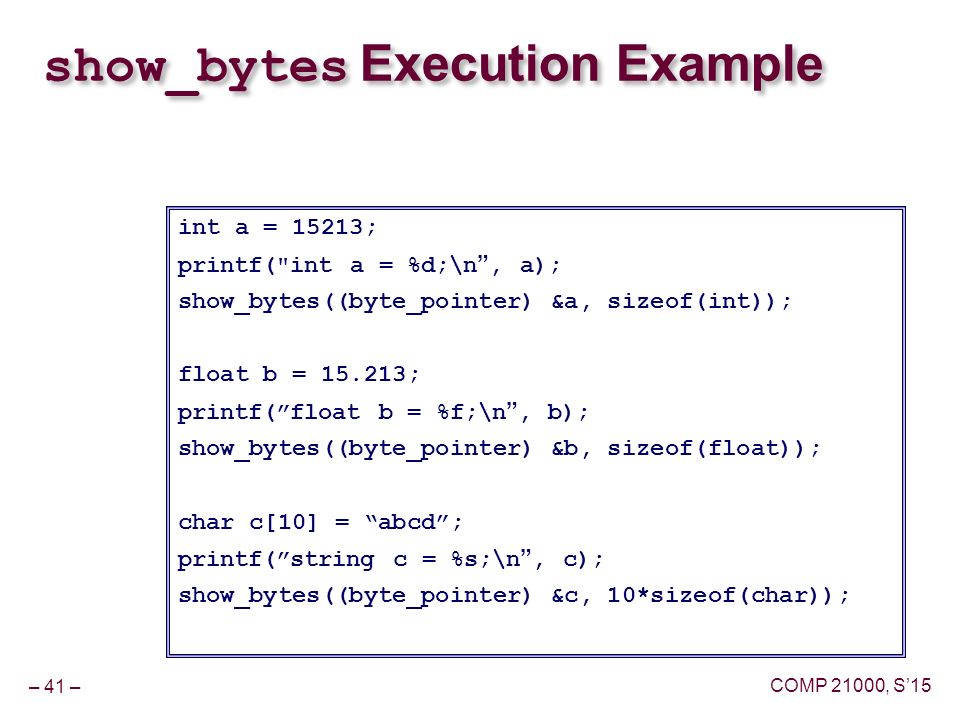 show_bytes Execution Example

int a = 15213;
printf("int a = %d;\n”, a);
show_bytes((byte_pointer) &a, sizeof(int));

float b = 15.213;
printf(”float b = %f;\n”, b);
show_bytes((byte_pointer) &b, sizeof(float));

char c[10] = “abcd”;
printf(”string c = %s;\n”, c);
show_bytes((byte_pointer) &c, 10*sizeof(char));

– 41 –

COMP 21000, S’15